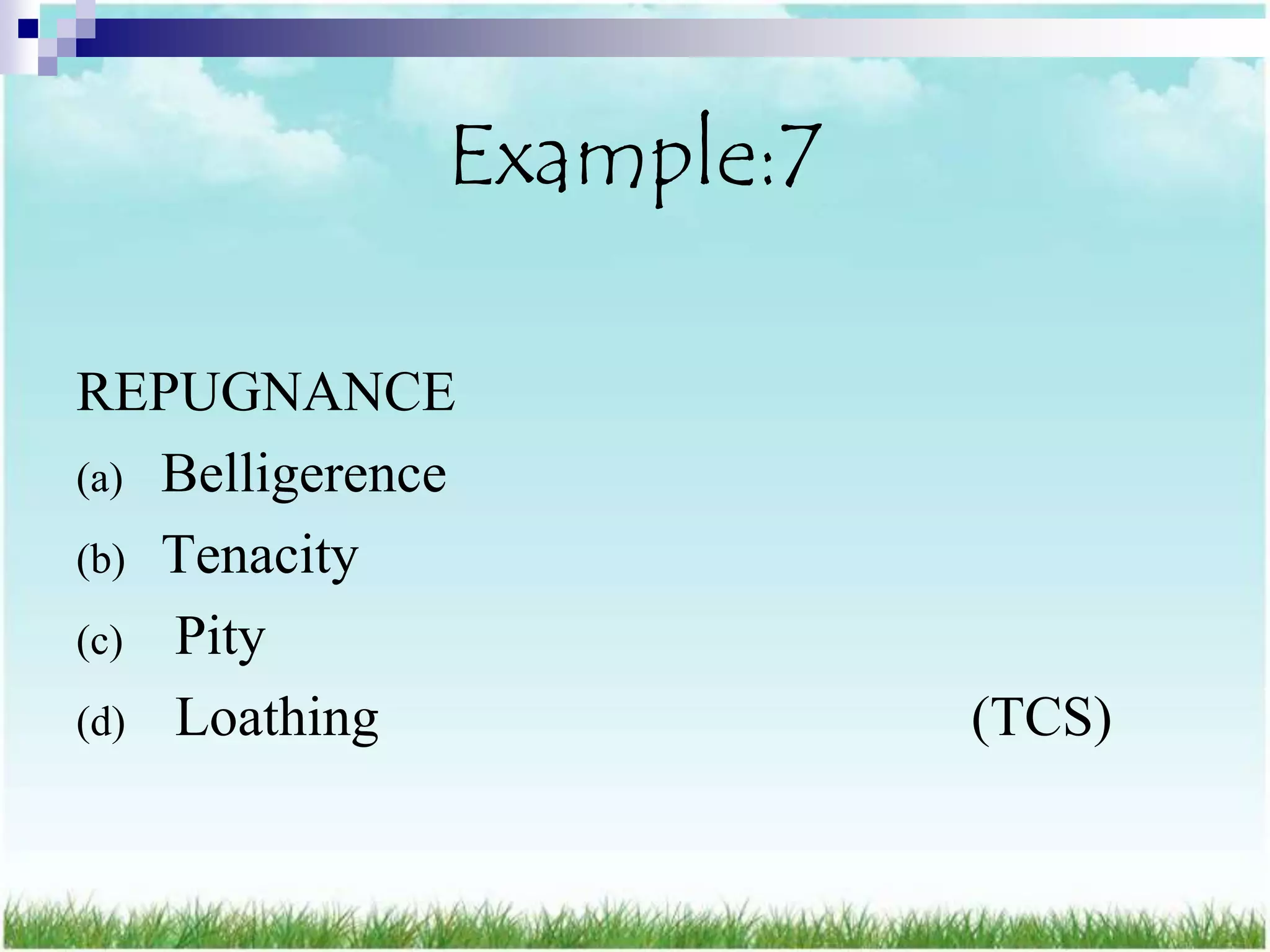 Example:7

REPUGNANCE

(a) Belligerence

(b) Tenacity

(c) Pity

(d) Loathing (TCS)